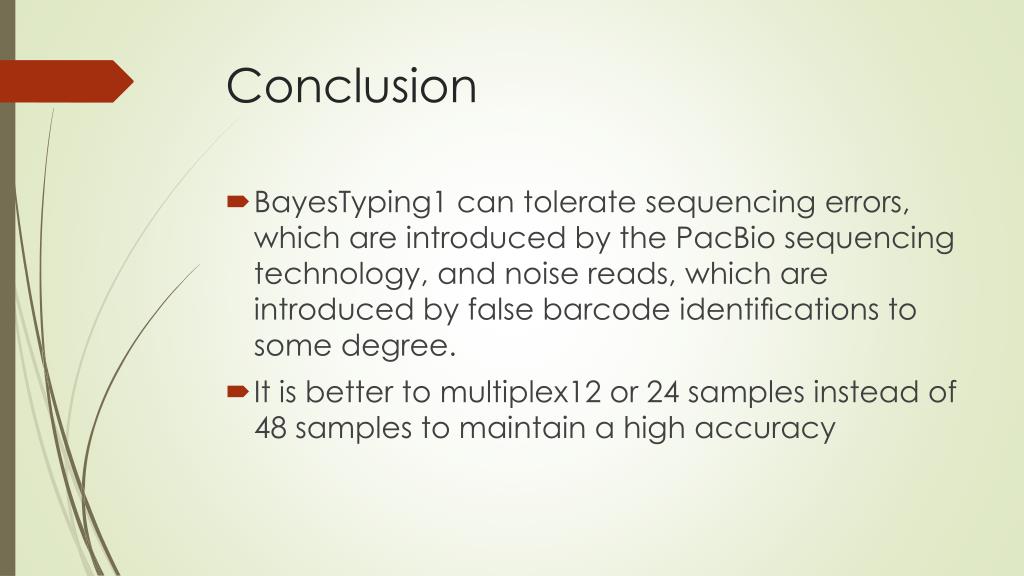 Conclusion

BayesTyping1 can tolerate sequencing errors, which are introduced by the PacBio sequencing technology, and noise reads, which are introduced by false barcode identifications to some degree.

It is better to multiplex12 or 24 samples instead of 48 samples to maintain a high accuracy